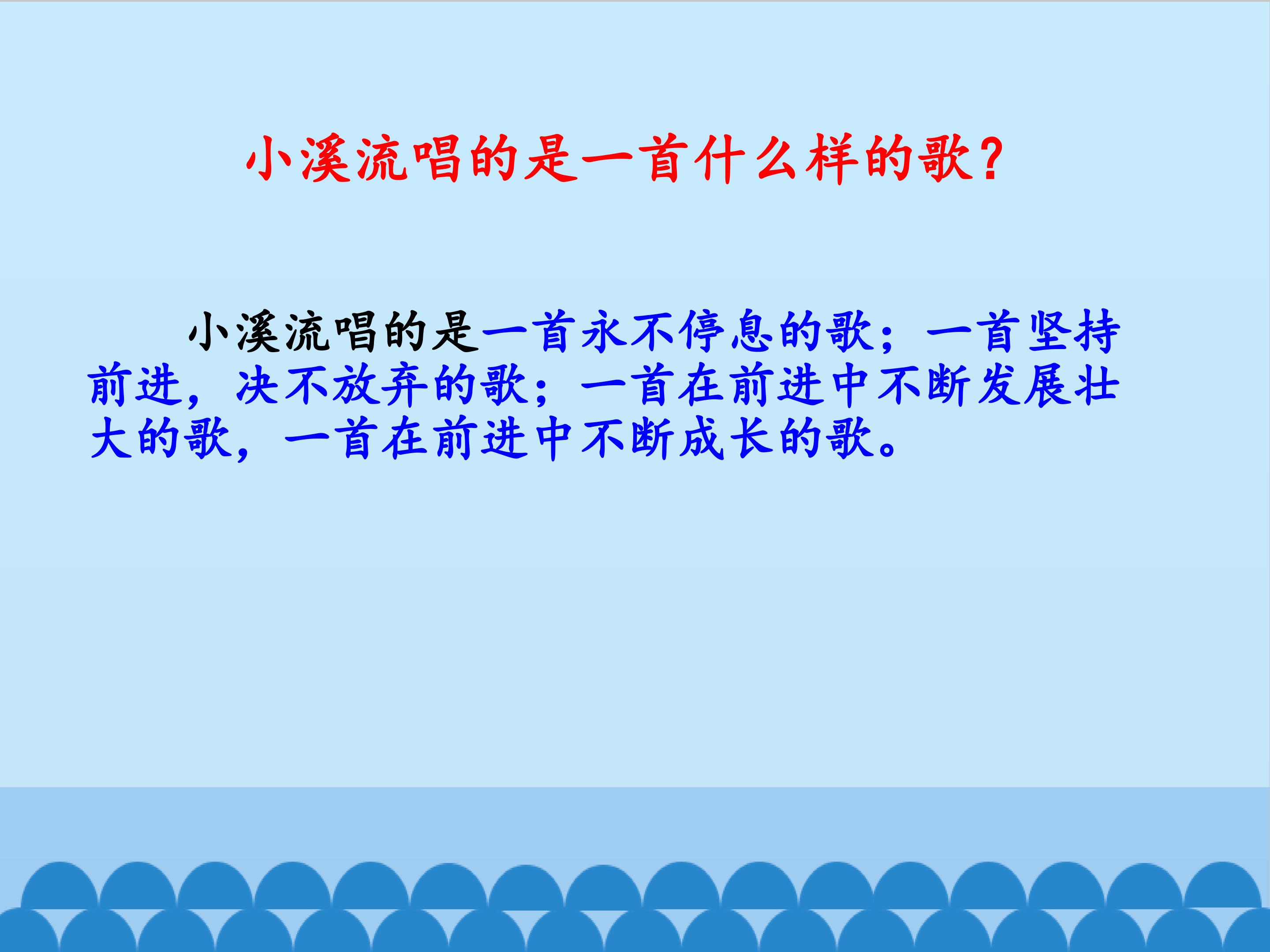 小溪流唱的是一首什么样的歌？

小溪流唱的是一首永不停息的歌；一首坚持前进，决不放弃的歌；一首在前进中不断发展壮大的歌，一首在前进中不断成长的歌。